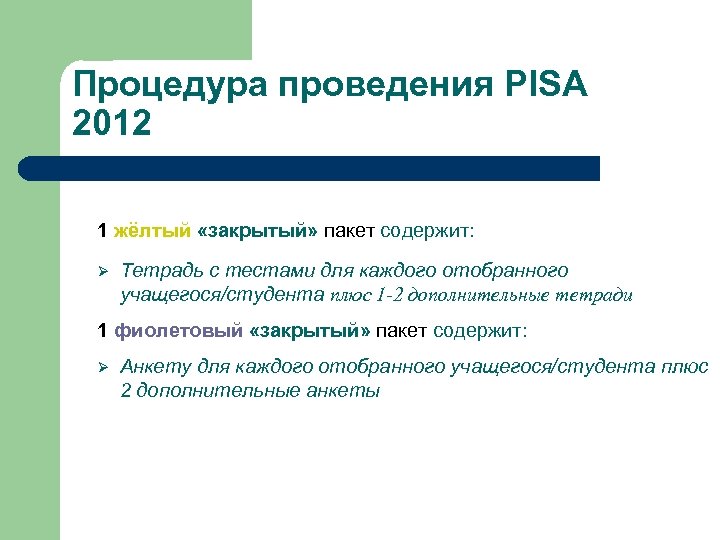 Процедура проведения PISA 2012

1 жёлтый «закрытый» пакет содержит:

➢ Тетрадь с тестами для каждого отобранного учащегося/студента плюс 1-2 дополнительные тетради

1 фиолетовый «закрытый» пакет содержит:

➢ Анкету для каждого отобранного учащегося/студента плюс 2 дополнительные анкеты